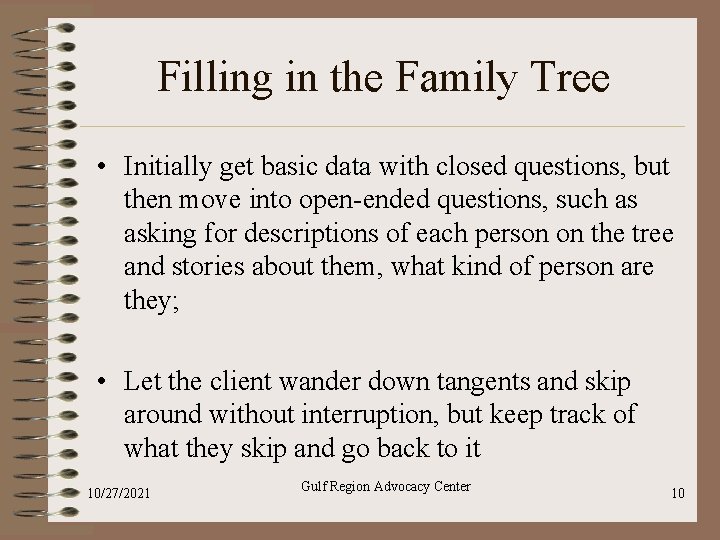 Filling in the Family Tree

• Initially get basic data with closed questions, but then move into open-ended questions, such as asking for descriptions of each person on the tree and stories about them, what kind of person are they;

• Let the client wander down tangents and skip around without interruption, but keep track of what they skip and go back to it

10/27/2021

Gulf Region Advocacy Center

10